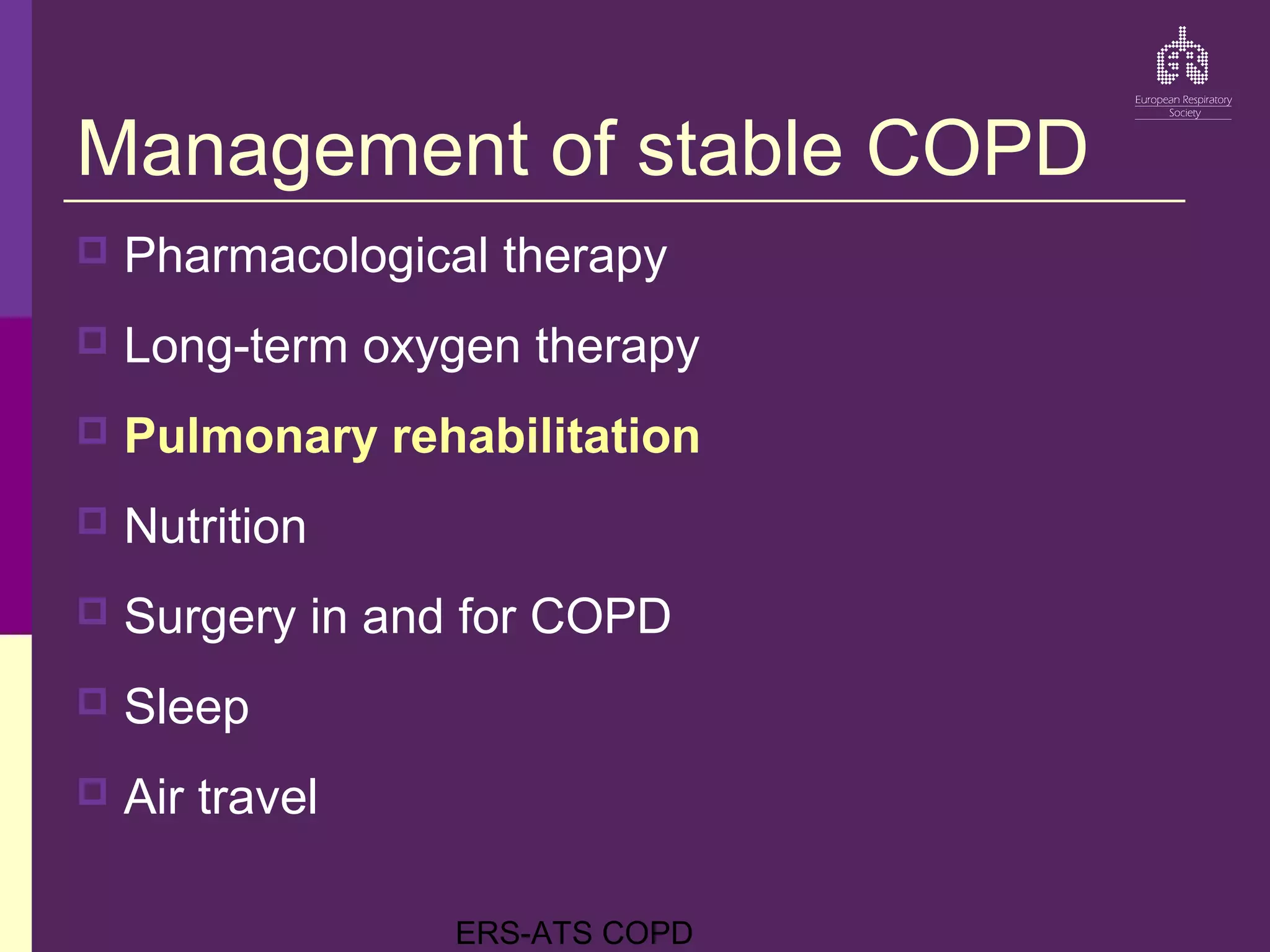 European Respiratory Society

Management of stable COPD

Pharmacological therapy

Long-term oxygen therapy

Pulmonary rehabilitation

Nutrition

Surgery in and for COPD

Sleep

Air travel

ERS-ATS COPD